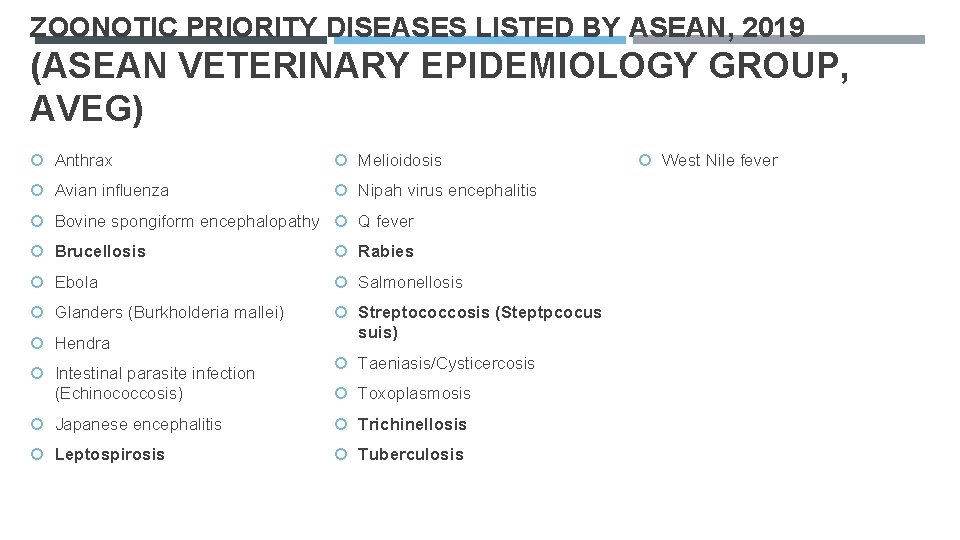 ZOONOTIC PRIORITY DISEASES LISTED BY ASEAN, 2019
(ASEAN VETERINARY EPIDEMIOLOGY GROUP, AVEG)

Anthrax
Avian influenza
Bovine spongiform encephalopathy
Brucellosis
Ebola
Glanders (Burkholderia mallei)
Hendra
Intestinal parasite infection (Echinococcosis)
Japanese encephalitis
Leptospirosis

Melioidosis
Nipah virus encephalitis
Q fever
Rabies
Salmonellosis
Streptococcosis (Steptpcocus suis)
Taeniasis/Cysticercosis
Toxoplasmosis
Trichinellosis
Tuberculosis

West Nile fever